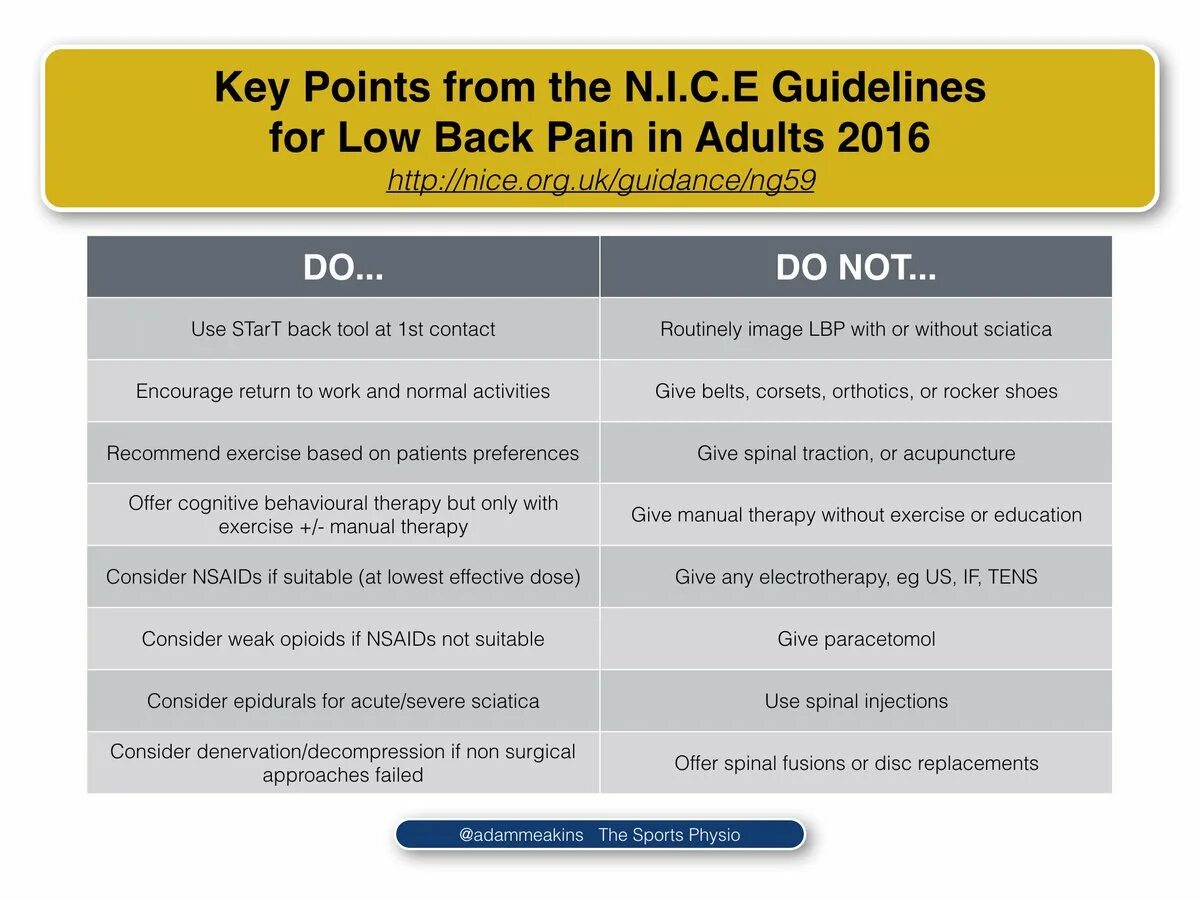 Key Points from the N.I.C.E Guidelines for Low Back Pain in Adults 2016
http://nice.org.uk/guidance/ng59

| DO... | DO NOT... |
|---|---|
| Use STarT back tool at 1st contact | Routinely image LBP with or without sciatica |
| Encourage return to work and normal activities | Give belts, corsets, orthotics, or rocker shoes |
| Recommend exercise based on patients preferences | Give spinal traction, or acupuncture |
| Offer cognitive behavioural therapy but only with exercise +/- manual therapy | Give manual therapy without exercise or education |
| Consider NSAIDs if suitable (at lowest effective dose) | Give any electrotherapy, eg US, IF, TENS |
| Consider weak opioids if NSAIDs not suitable | Give paracetomol |
| Consider epidurals for acute/severe sciatica | Use spinal injections |
| Consider denervation/decompression if non surgical approaches failed | Offer spinal fusions or disc replacements |

@adammeakins The Sports Physio